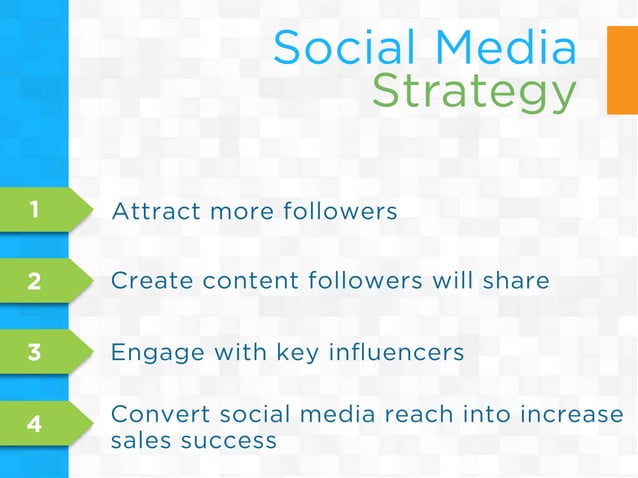 Social Media
Strategy

1 Attract more followers

2 Create content followers will share

3 Engage with key influencers

4 Convert social media reach into increase sales success